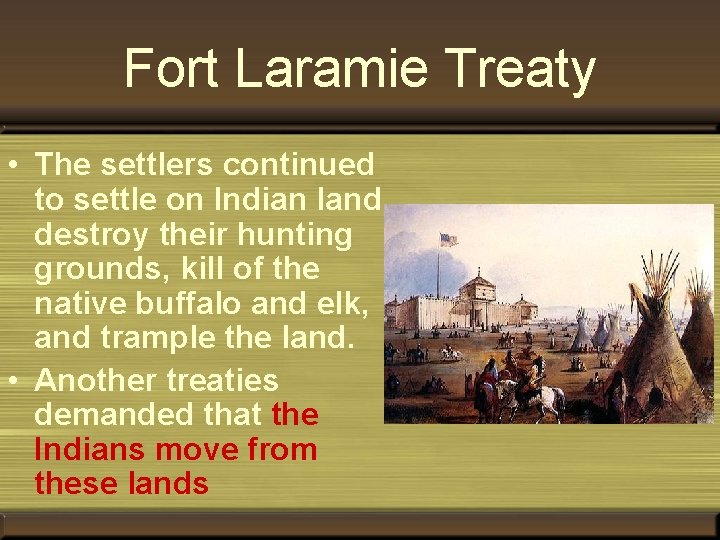 Fort Laramie Treaty

• The settlers continued to settle on Indian land destroy their hunting grounds, kill of the native buffalo and elk, and trample the land.

• Another treaties demanded that the Indians move from these lands